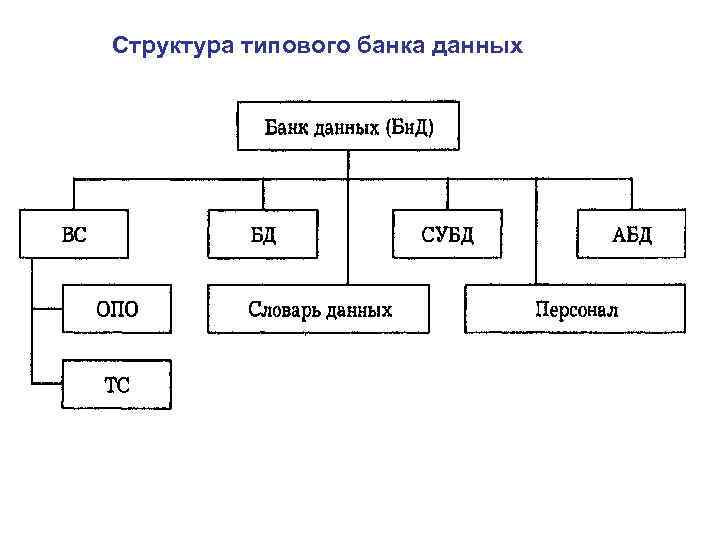 Структура типового банка данных

Банк данных (БнД)

ВС

БД

СУБД

АБД

ОПО

Словарь данных

Персонал

ТС